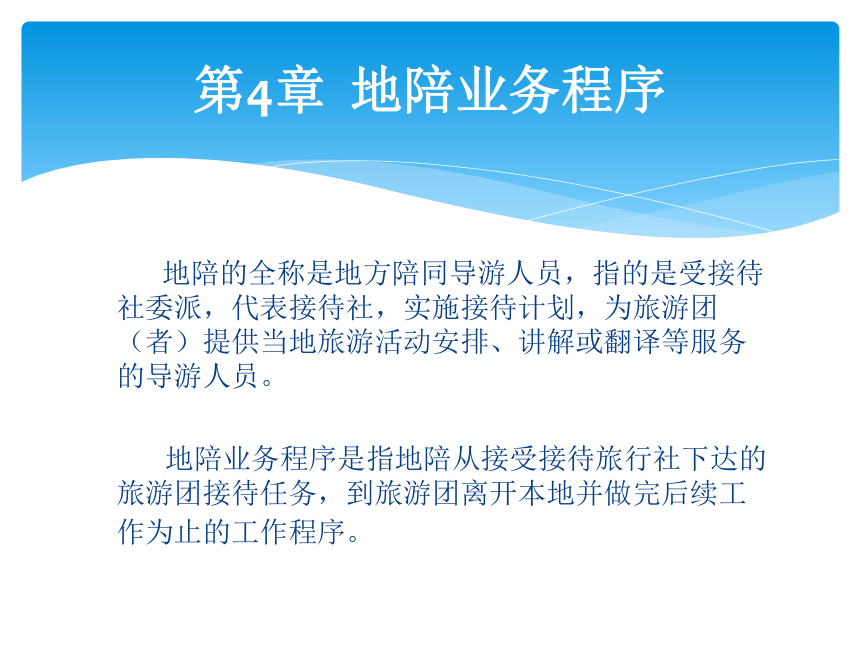 第4章 地陪业务程序

地陪的全称是地方陪同导游人员，指的是受接待社委派，代表接待社，实施接待计划，为旅游团（者）提供当地旅游活动安排、讲解或翻译等服务的导游人员。

地陪业务程序是指地陪从接受接待旅行社下达的旅游团接待任务，到旅游团离开本地并做完后续工作为止的工作程序。